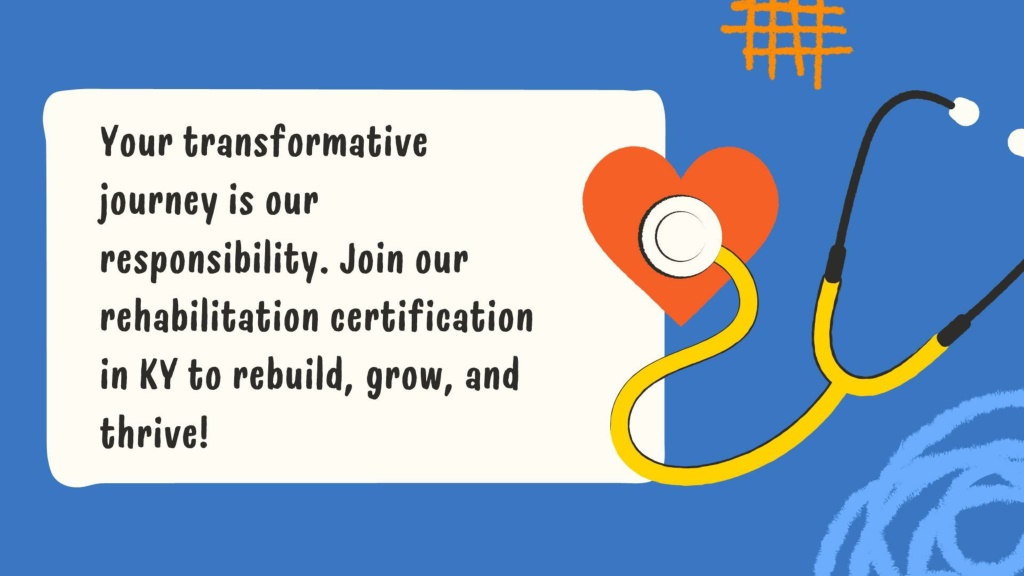 Your transformative journey is our responsibility. Join our rehabilitation certification in KY to rebuild, grow, and thrive!